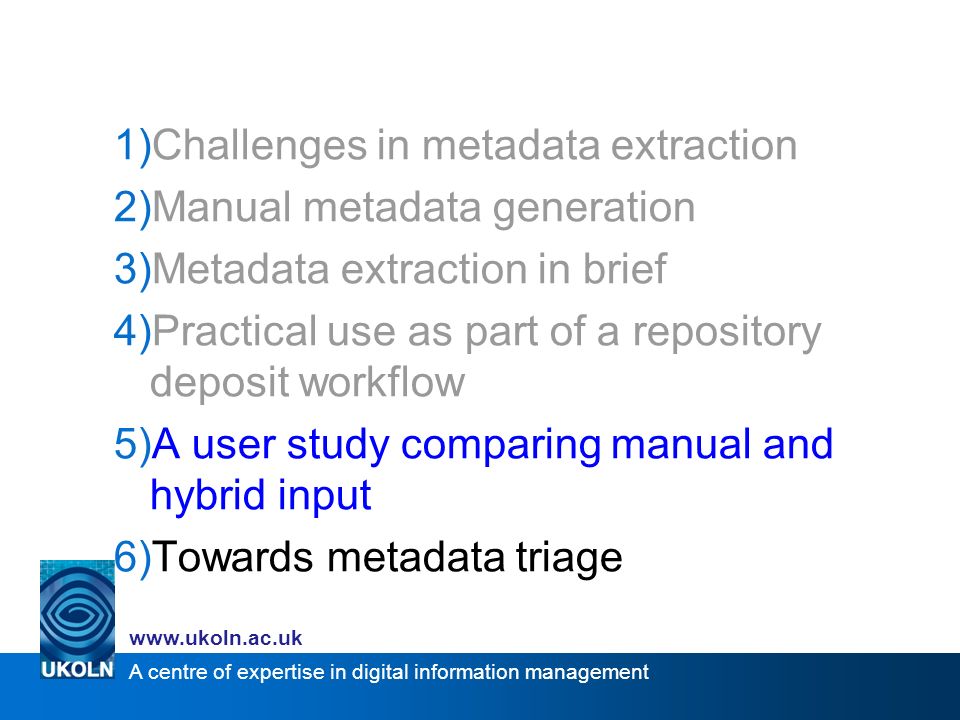 1)Challenges in metadata extraction
2)Manual metadata generation
3)Metadata extraction in brief
4)Practical use as part of a repository deposit workflow
5)A user study comparing manual and hybrid input
6)Towards metadata triage

www.ukoln.ac.uk

UKOLN A centre of expertise in digital information management